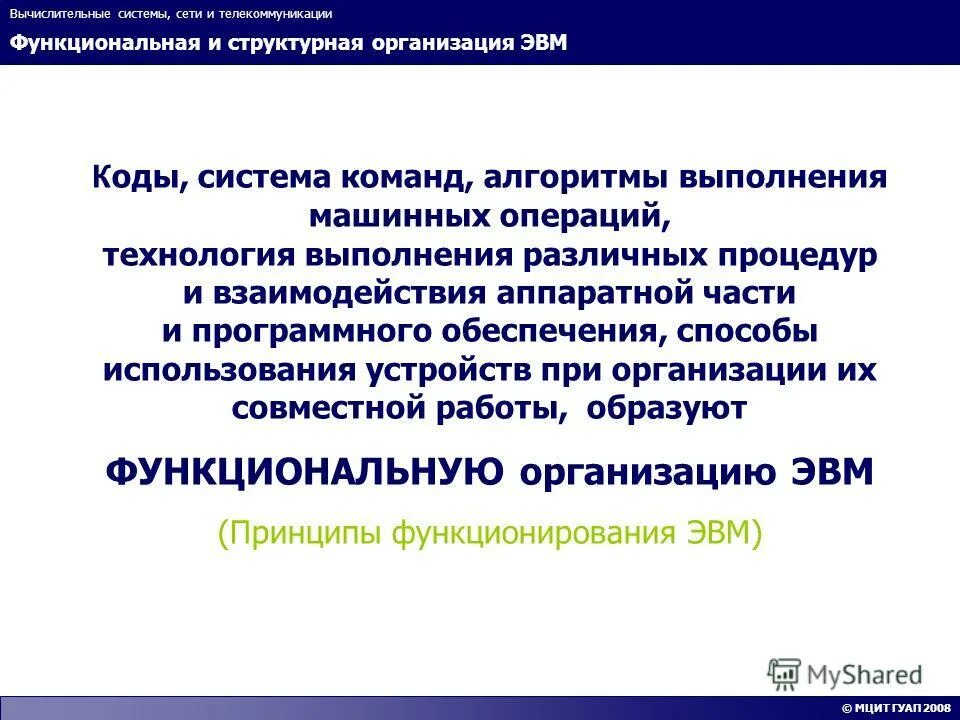 Вычислительные системы, сети и телекоммуникации

Функциональная и структурная организация ЭВМ

Коды, система команд, алгоритмы выполнения машинных операций, технология выполнения различных процедур и взаимодействия аппаратной части и программного обеспечения, способы использования устройств при организации их совместной работы, образуют

ФУНКЦИОНАЛЬНУЮ организацию ЭВМ

(Принципы функционирования ЭВМ)

MyShared

© МЦИТ ГУАП 2008